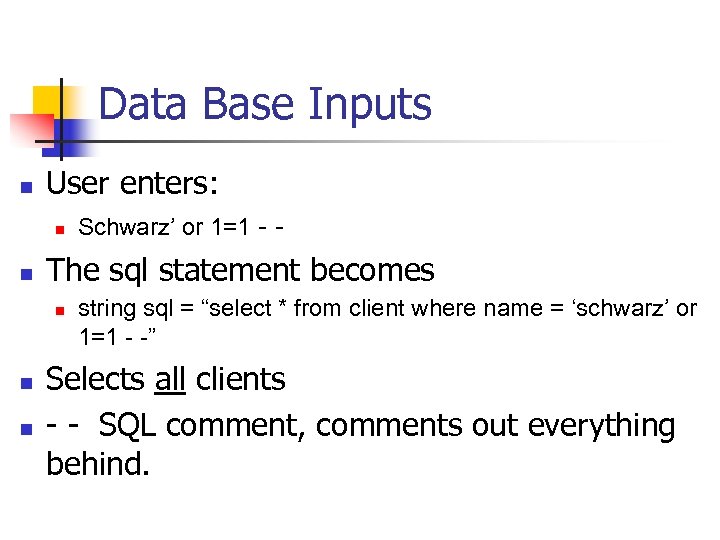 Data Base Inputs

User enters:

Schwarz’ or 1=1 - -

The sql statement becomes

string sql = “select * from client where name = ‘schwarz’ or 1=1 - -”

Selects all clients

- - SQL comment, comments out everything behind.